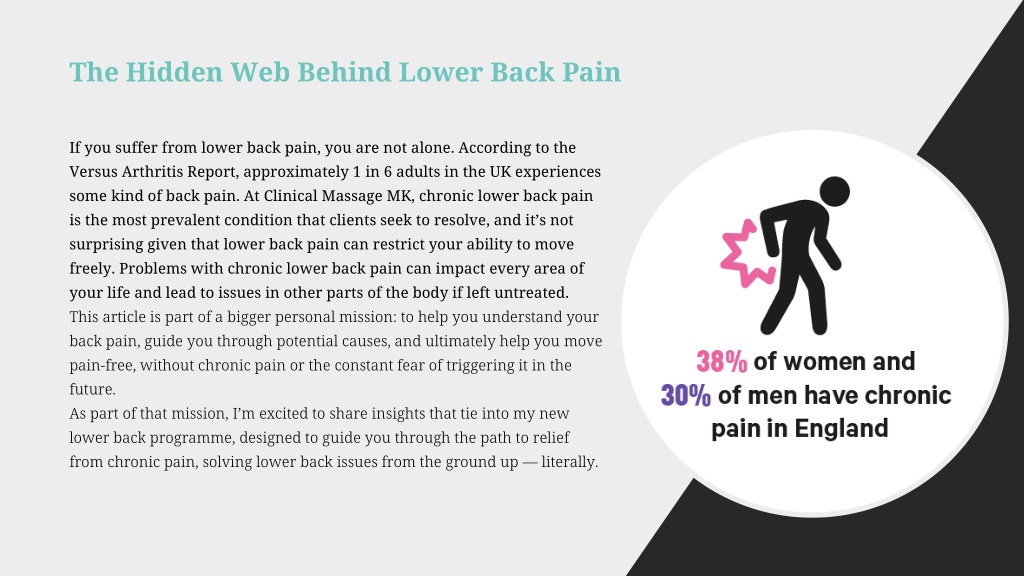 The Hidden Web Behind Lower Back Pain

If you suffer from lower back pain, you are not alone. According to the Versus Arthritis Report, approximately 1 in 6 adults in the UK experiences some kind of back pain. At Clinical Massage MK, chronic lower back pain is the most prevalent condition that clients seek to resolve, and it's not surprising given that lower back pain can restrict your ability to move freely. Problems with chronic lower back pain can impact every area of your life and lead to issues in other parts of the body if left untreated.
This article is part of a bigger personal mission: to help you understand your back pain, guide you through potential causes, and ultimately help you move pain-free, without chronic pain or the constant fear of triggering it in the future.
As part of that mission, I'm excited to share insights that tie into my new lower back programme, designed to guide you through the path to relief from chronic pain, solving lower back issues from the ground up — literally.

38% of women and 30% of men have chronic pain in England